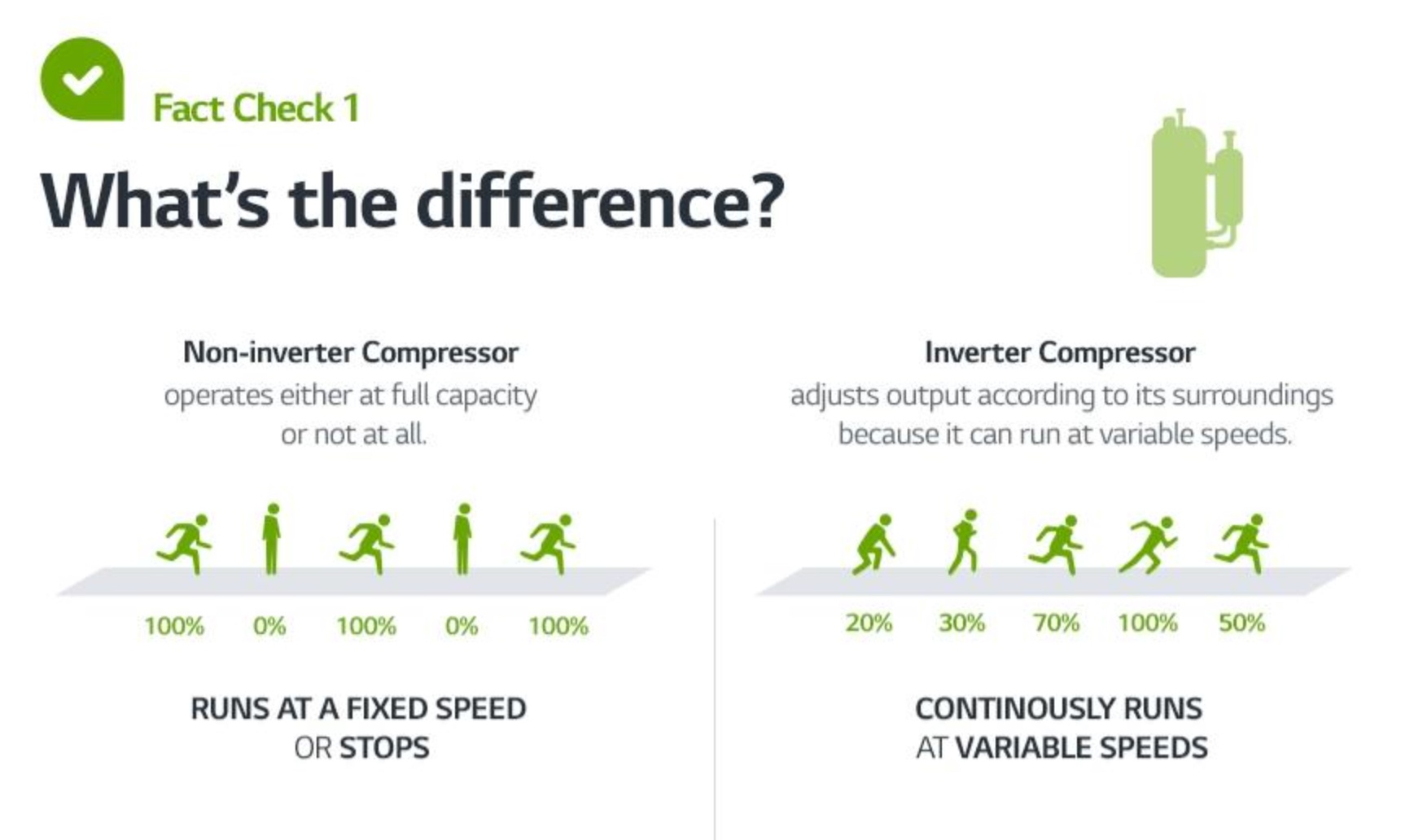 Fact Check 1

What's the difference?

Non-inverter Compressor
operates either at full capacity or not at all.

100% 0% 100% 0% 100%

RUNS AT A FIXED SPEED OR STOPS

Inverter Compressor
adjusts output according to its surroundings because it can run at variable speeds.

20% 30% 70% 100% 50%

CONTINOUSLY RUNS AT VARIABLE SPEEDS